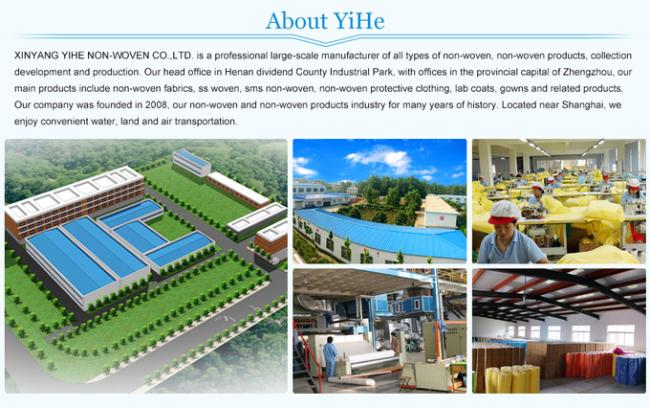 About YiHe

XINYANG YIHE NON-WOVEN CO.,LTD. is a professional large-scale manufacturer of all types of non-woven, non-woven products, collection development and production. Our head office in Henan dividend County Industrial Park, with offices in the provincial capital of Zhengzhou, our main products include non-woven fabrics, ss woven, sms non-woven, non-woven protective clothing, lab coats, gowns and related products. Our company was founded in 2008, our non-woven and non-woven products industry for many years of history. Located near Shanghai, we enjoy convenient water, land and air transportation.